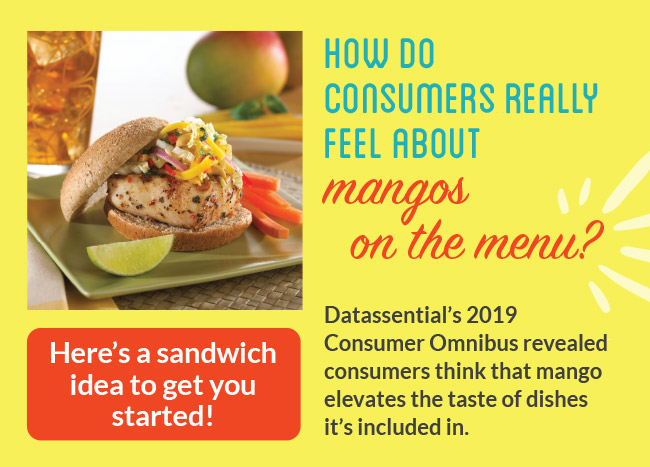 HOW DO CONSUMERS REALLY FEEL ABOUT mangos on the menu?

Datassential's 2019 Consumer Omnibus revealed consumers think that mango elevates the taste of dishes it's included in.

Here's a sandwich idea to get you started!